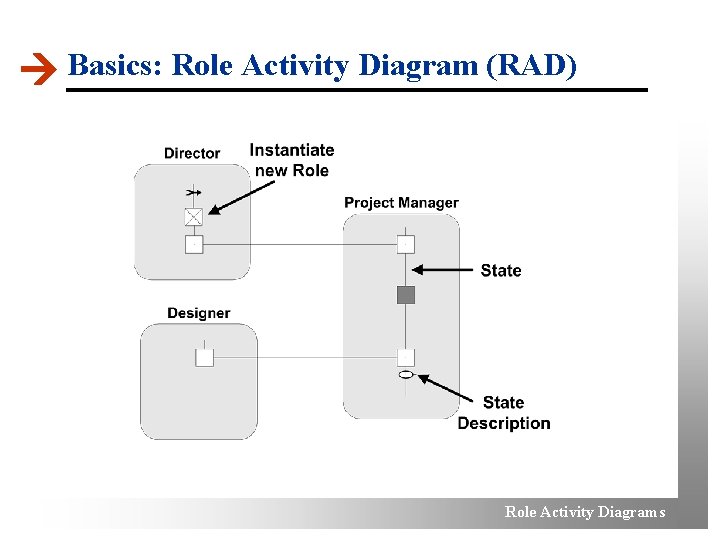 Basics: Role Activity Diagram (RAD)

Director

Instantiate new Role

Project Manager

State

Designer

State Description

Role Activity Diagrams